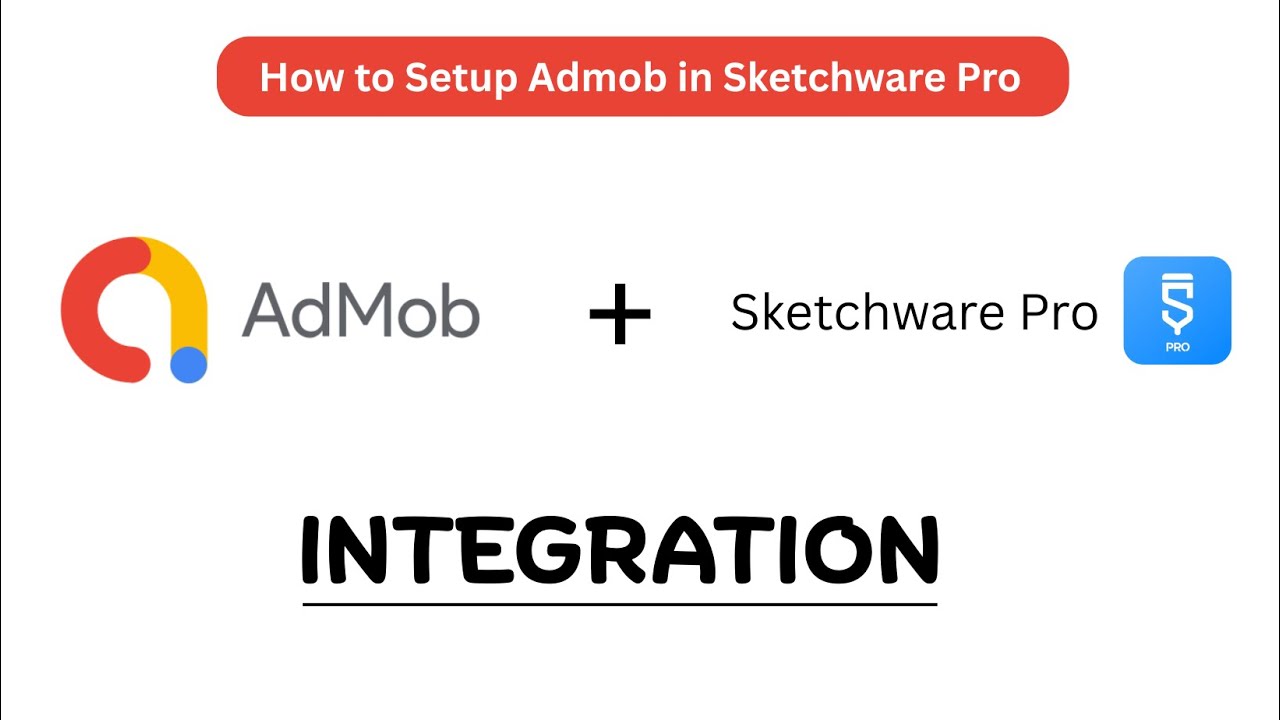 How to Setup Admob in Sketchware Pro

AdMob + Sketchware Pro PRO

INTEGRATION